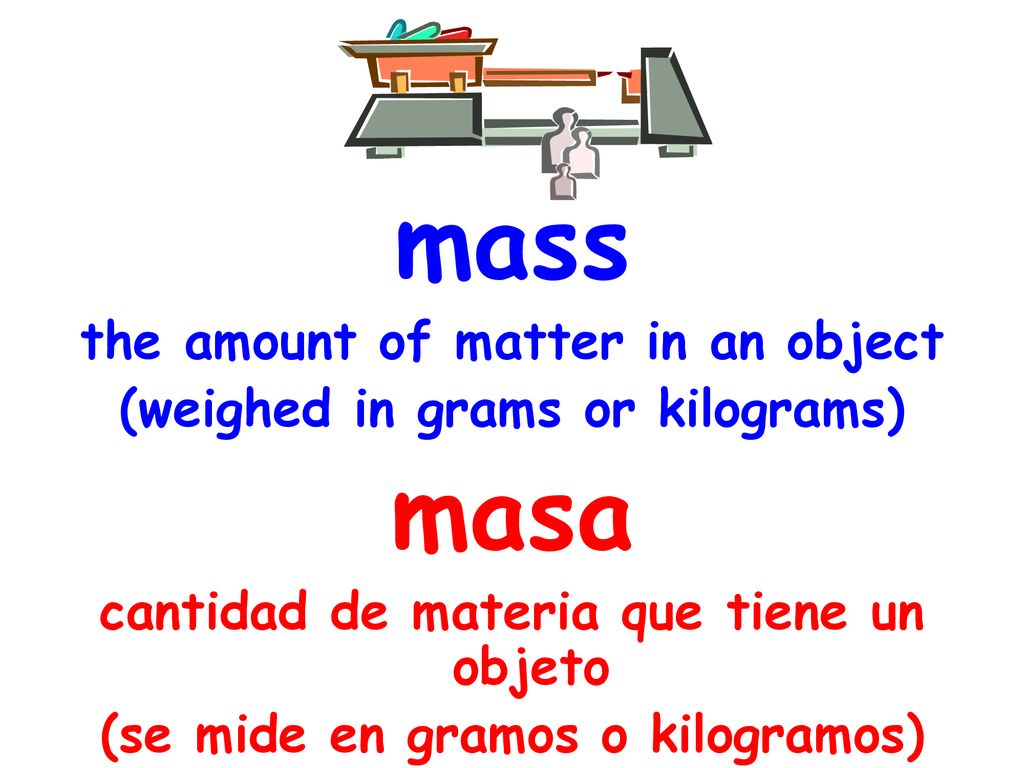 mass

the amount of matter in an object
(weighed in grams or kilograms)

masa

cantidad de materia que tiene un objeto
(se mide en gramos o kilogramos)